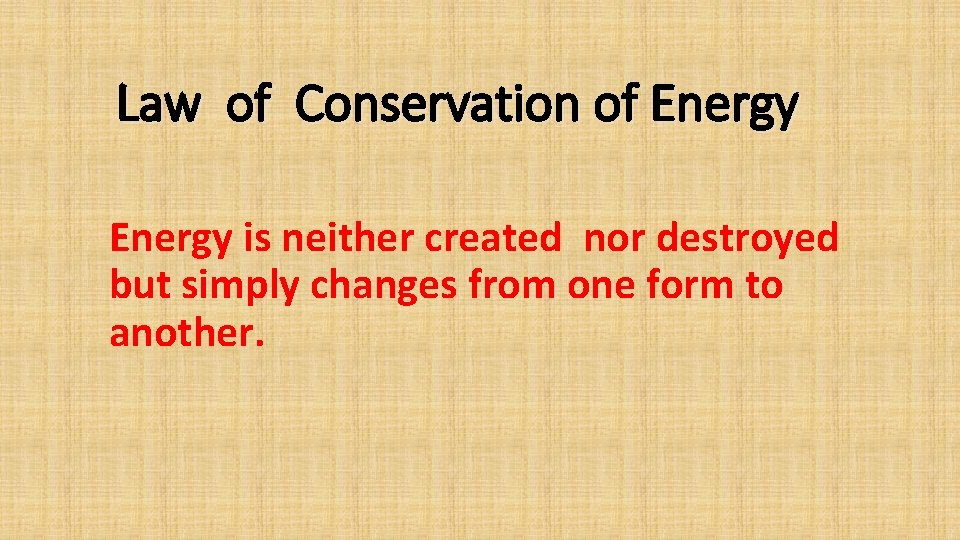 Law of Conservation of Energy

Energy is neither created nor destroyed but simply changes from one form to another.